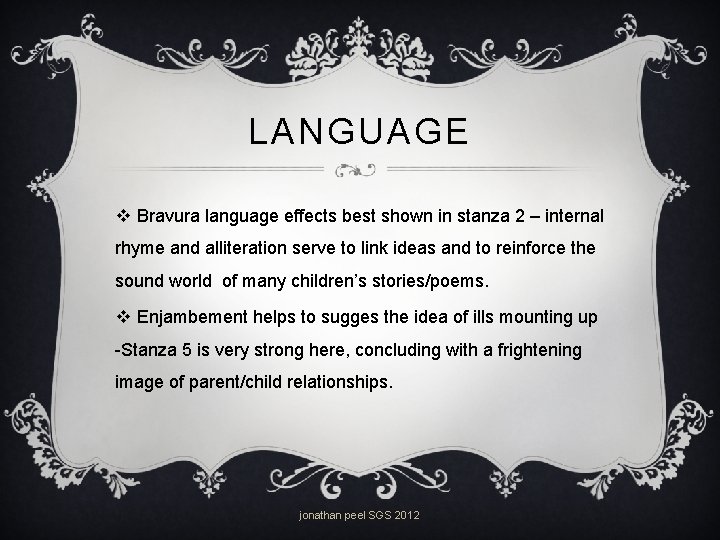 LANGUAGE

❖ Bravura language effects best shown in stanza 2 – internal rhyme and alliteration serve to link ideas and to reinforce the sound world of many children's stories/poems.

❖ Enjambement helps to sugges the idea of ills mounting up -Stanza 5 is very strong here, concluding with a frightening image of parent/child relationships.

jonathan peel SGS 2012